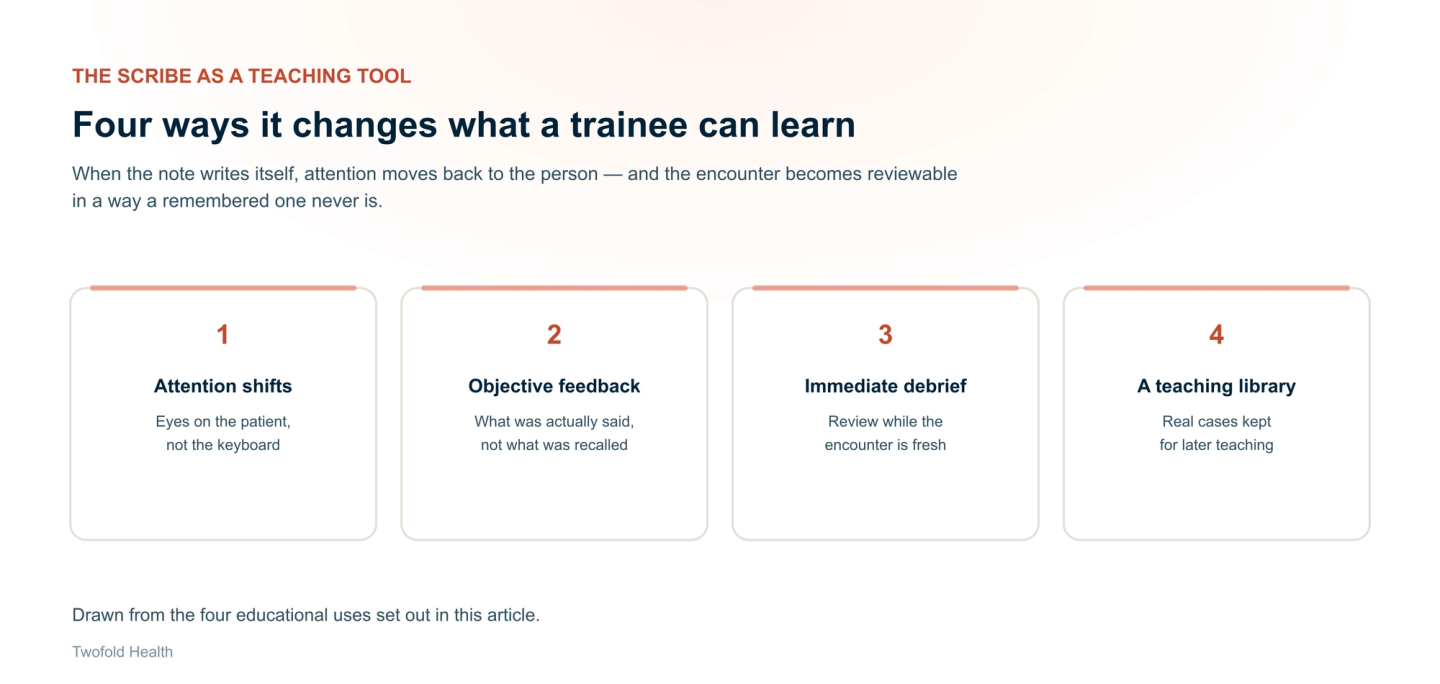 THE SCRIBE AS A TEACHING TOOL

Four ways it changes what a trainee can learn

When the note writes itself, attention moves back to the person — and the encounter becomes reviewable in a way a remembered one never is.

1

Attention shifts

Eyes on the patient, not the keyboard

2

Objective feedback

What was actually said, not what was recalled

3

Immediate debrief

Review while the encounter is fresh

4

A teaching library

Real cases kept for later teaching

Drawn from the four educational uses set out in this article.

Twofold Health